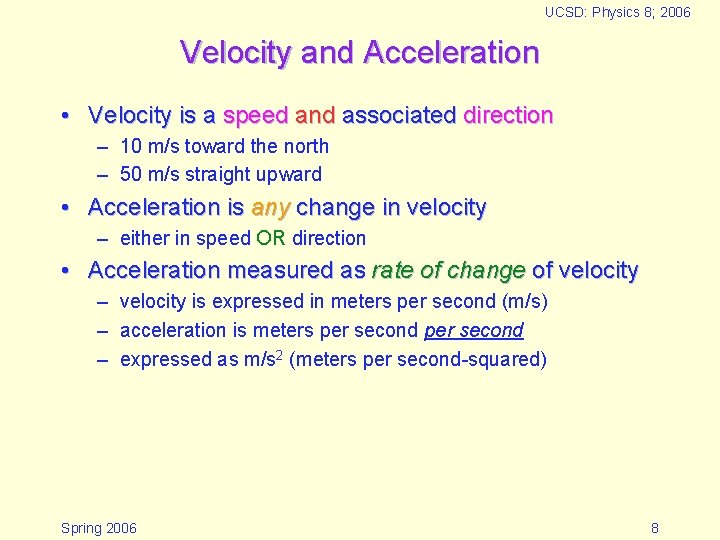 UCSD: Physics 8; 2006

Velocity and Acceleration

• Velocity is a speed and associated direction
– 10 m/s toward the north
– 50 m/s straight upward
• Acceleration is any change in velocity
– either in speed OR direction
• Acceleration measured as rate of change of velocity
– velocity is expressed in meters per second (m/s)
– acceleration is meters per second per second
– expressed as $m/s^2$ (meters per second-squared)

Spring 2006

8